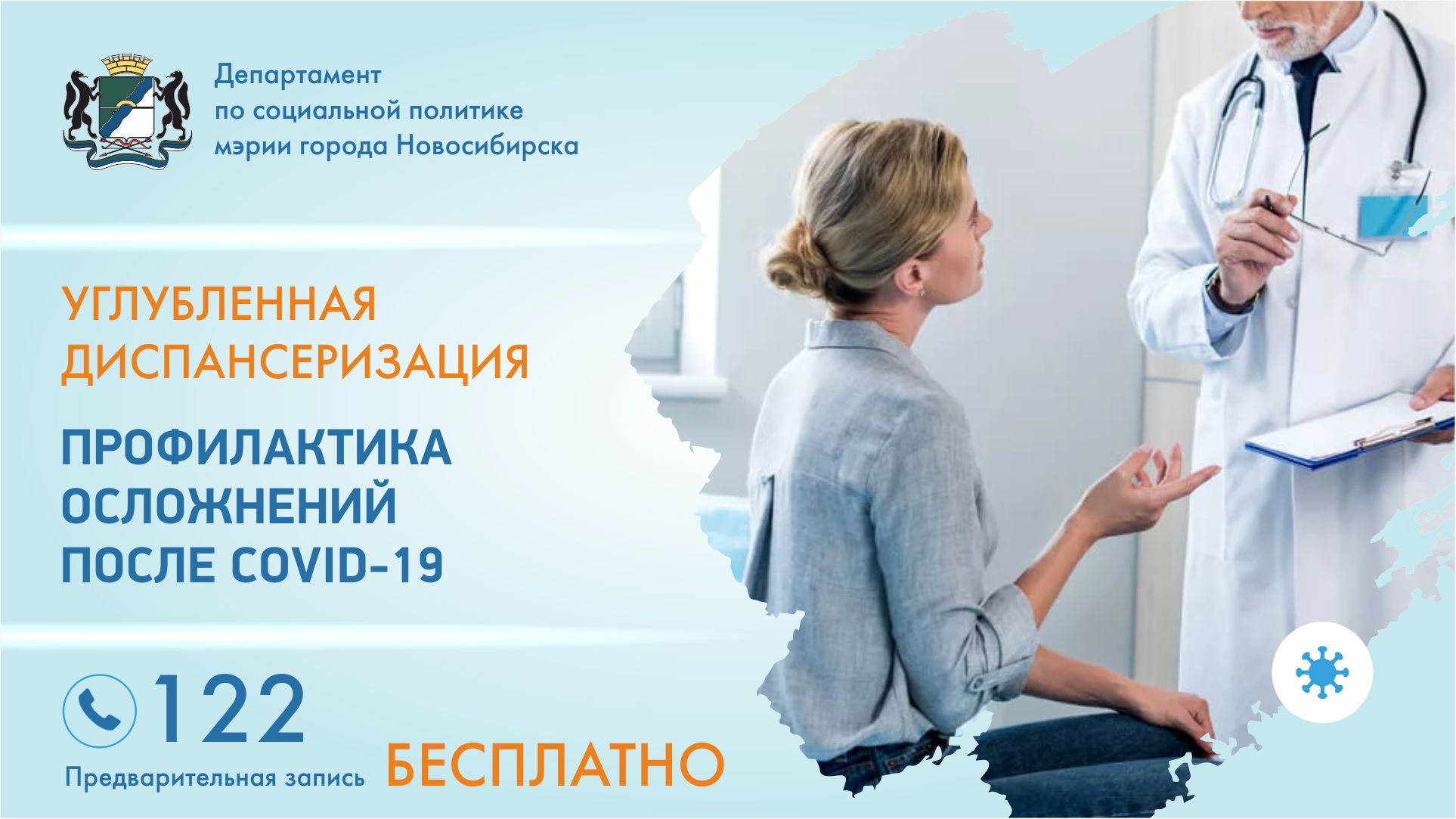 Департамент
по социальной политике
мэрии города Новосибирска

УГЛУБЛЕННАЯ
ДИСПАНСЕРИЗАЦИЯ

ПРОФИЛАКТИКА
ОСЛОЖНЕНИЙ
ПОСЛЕ COVID-19

122
Предварительная запись

БЕСПЛАТНО